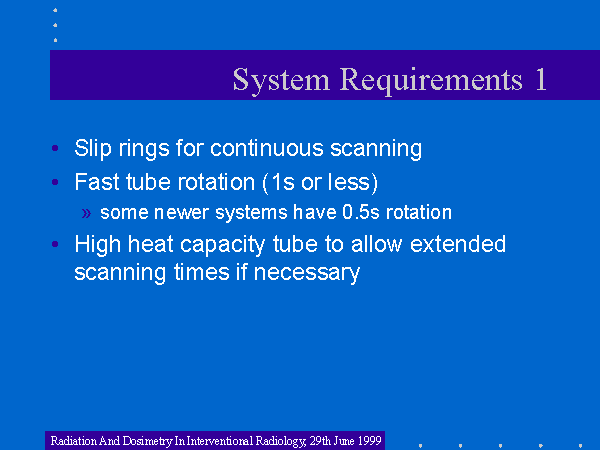 System Requirements 1

• Slip rings for continuous scanning
• Fast tube rotation (1s or less)
» some newer systems have 0.5s rotation
• High heat capacity tube to allow extended scanning times if necessary

Radiation And Dosimetry In Interventional Radiology, 29th June 1999